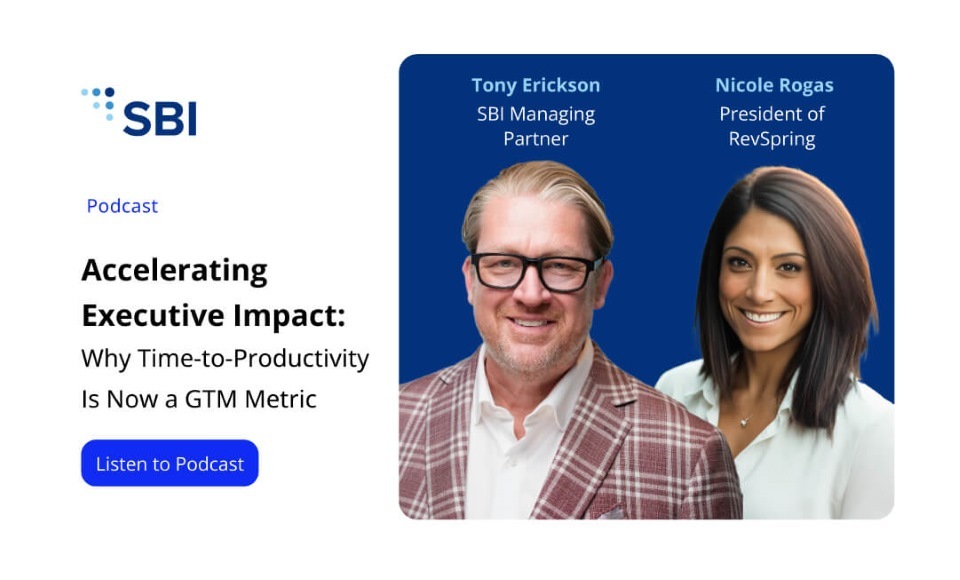 SBI

Podcast

Accelerating Executive Impact:
Why Time-to-Productivity Is Now a GTM Metric

Listen to Podcast

Tony Erickson
SBI Managing Partner

Nicole Rogas
President of RevSpring